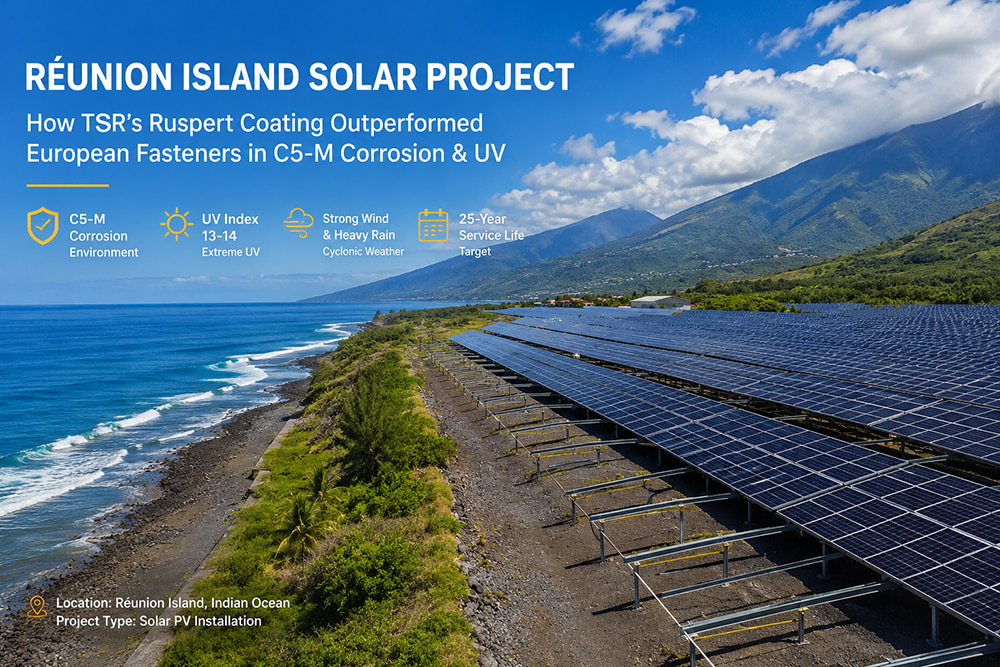 RÉUNION ISLAND SOLAR PROJECT

How TSR's Ruspert Coating Outperformed European Fasteners in C5-M Corrosion & UV

C5-M Corrosion Environment

UV Index 13-14 Extreme UV

Strong Wind & Heavy Rain Cyclonic Weather

25-Year Service Life Target

Location: Réunion Island, Indian Ocean
Project Type: Solar PV Installation